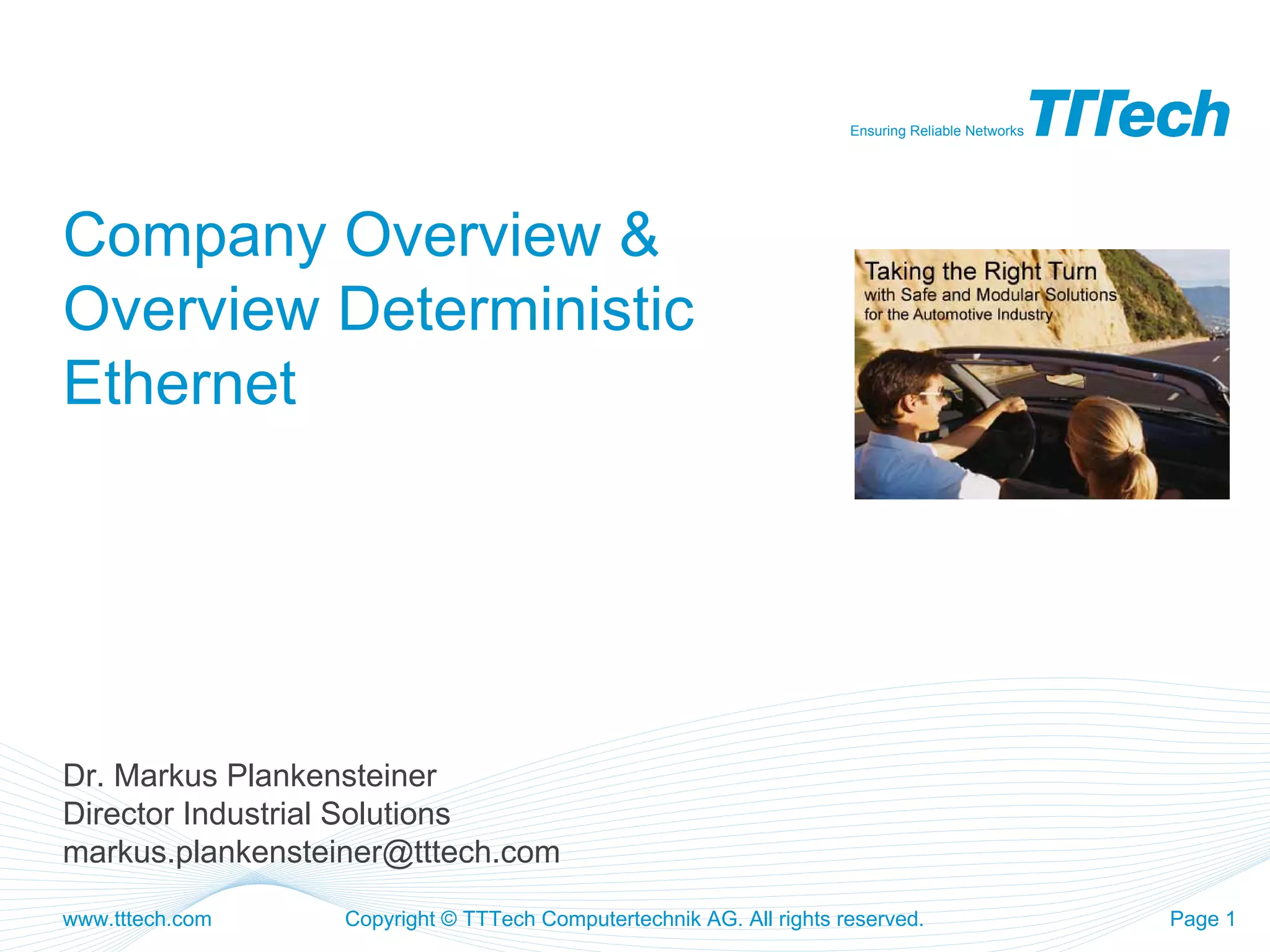 Ensuring Reliable Networks TTTech

Company Overview & Overview Deterministic Ethernet

Taking the Right Turn
with Safe and Modular Solutions for the Automotive Industry

Dr. Markus Plankensteiner
Director Industrial Solutions
markus.plankensteiner@tttech.com

www.tttech.com Copyright © TTTech Computertechnik AG. All rights reserved. Page 1